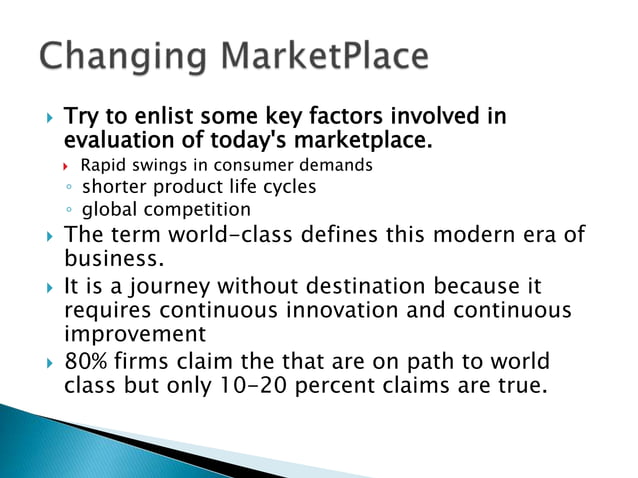 Changing MarketPlace

Try to enlist some key factors involved in evaluation of today's marketplace.

Rapid swings in consumer demands
shorter product life cycles
global competition

The term world-class defines this modern era of business.

It is a journey without destination because it requires continuous innovation and continuous improvement

80% firms claim the that are on path to world class but only 10-20 percent claims are true.